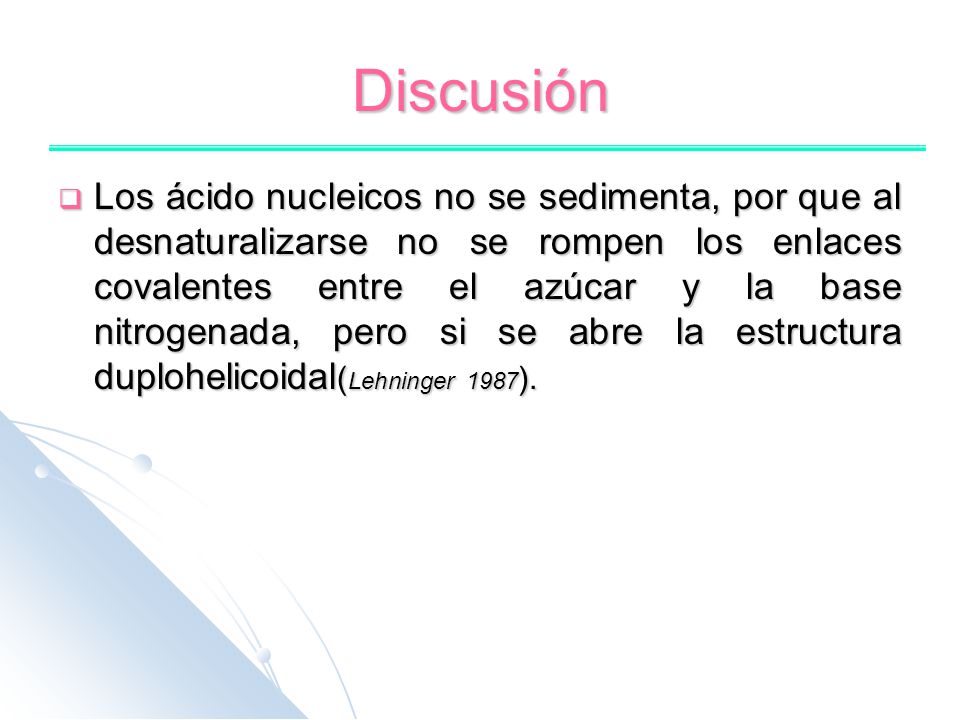 Discusión

Los ácido nucleicos no se sedimenta, por que al desnaturalizarse no se rompen los enlaces covalentes entre el azúcar y la base nitrogenada, pero si se abre la estructura duplohelicoidal(Lehninger 1987).